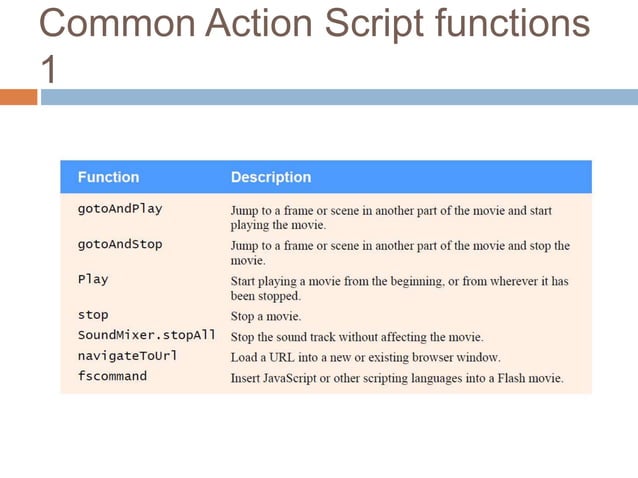 Common Action Script functions 1

| Function | Description |
|---|---|
| gotoAndPlay | Jump to a frame or scene in another part of the movie and start playing the movie. |
| gotoAndStop | Jump to a frame or scene in another part of the movie and stop the movie. |
| Play | Start playing a movie from the beginning, or from wherever it has been stopped. |
| stop | Stop a movie. |
| SoundMixer.stopAll | Stop the sound track without affecting the movie. |
| navigateToUrl | Load a URL into a new or existing browser window. |
| fscommand | Insert JavaScript or other scripting languages into a Flash movie. |